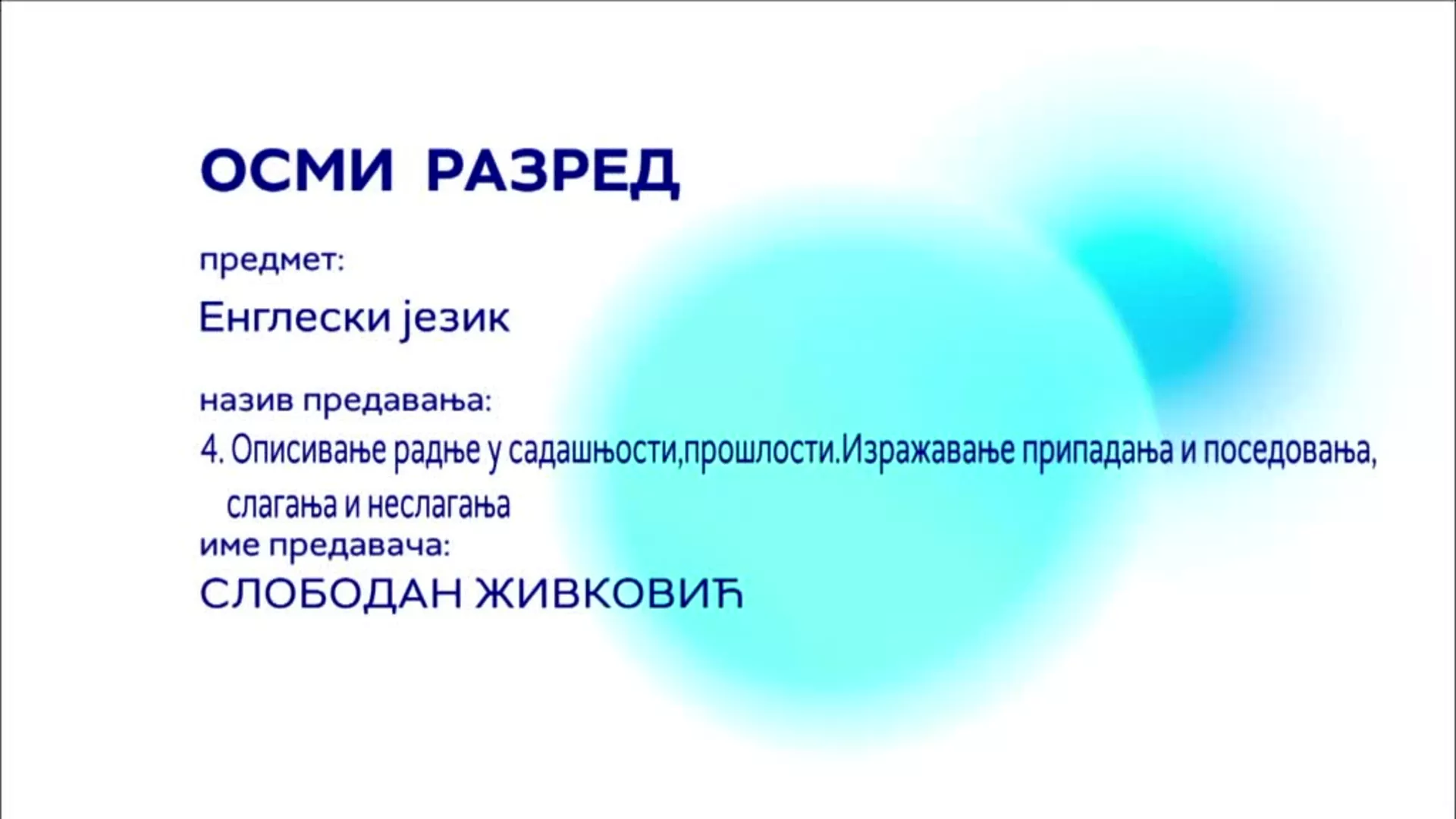 ОСМИ РАЗРЕД

предмет:

Енглески језик

назив предавања:

4. Описивање радње у садашњости,прошлости.Изражавање припадања и поседовања, слагања и неслагања

име предавача:

СЛОБОДАН ЖИВКОВИЋ